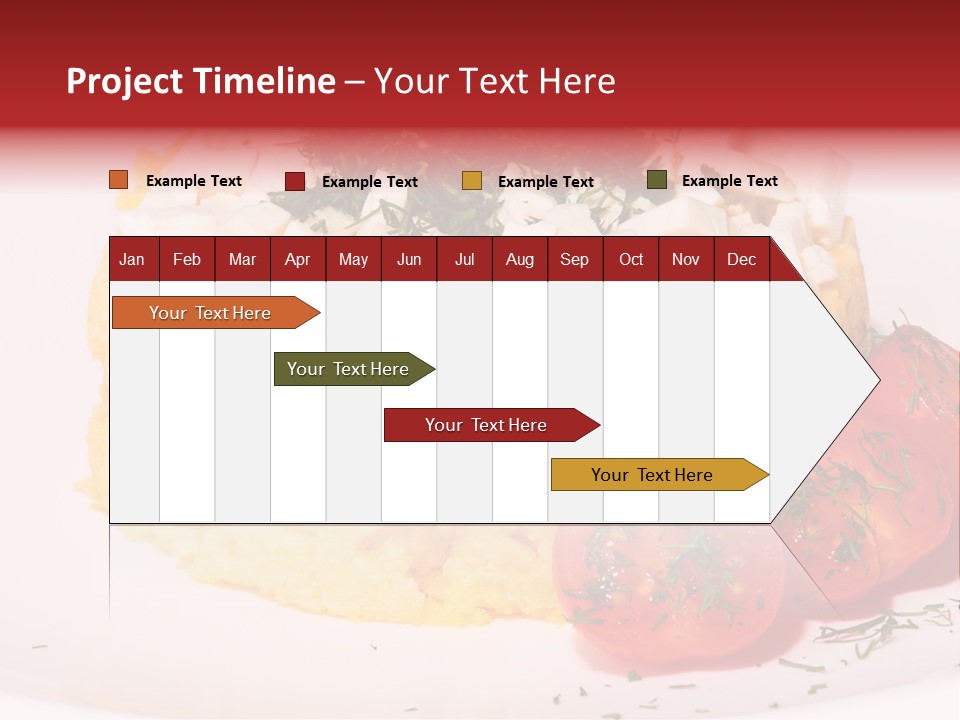 Project Timeline – Your Text Here

Example Text Example Text Example Text Example Text

| Jan | Feb | Mar | Apr | May | Jun | Jul | Aug | Sep | Oct | Nov | Dec |
|---|---|---|---|---|---|---|---|---|---|---|---|

Your Text Here

Your Text Here

Your Text Here

Your Text Here